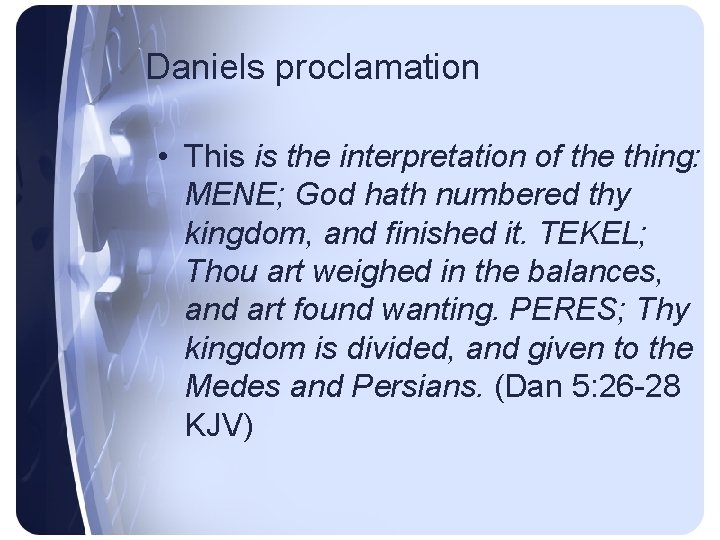 Daniels proclamation

• This is the interpretation of the thing: MENE; God hath numbered thy kingdom, and finished it. TEKEL; Thou art weighed in the balances, and art found wanting. PERES; Thy kingdom is divided, and given to the Medes and Persians. (Dan 5:26-28 KJV)